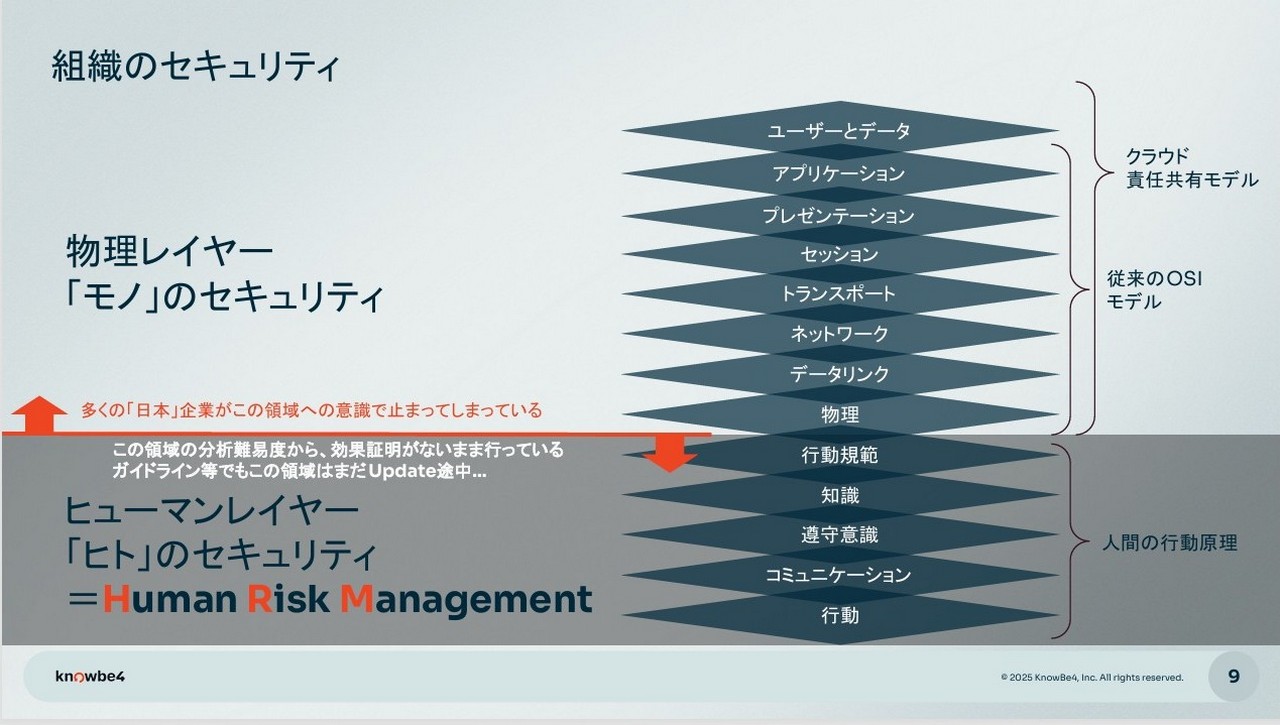 組織のセキュリティ

物理レイヤー
「モノ」のセキュリティ

多くの「日本」企業がこの領域への意識で止まってしまっている

この領域の分析難易度から、効果証明がないまま行っている
ガイドライン等でもこの領域はまだUpdate途中…

ヒューマンレイヤー
「ヒト」のセキュリティ
＝Human Risk Management

ユーザーとデータ
アプリケーション
プレゼンテーション
セッション
トランスポート
ネットワーク
データリンク
物理
行動規範
知識
遵守意識
コミュニケーション
行動

クラウド
責任共有モデル

従来のOSI
モデル

人間の行動原理

knowbe4

© 2025 KnowBe4, Inc. All rights reserved.

9